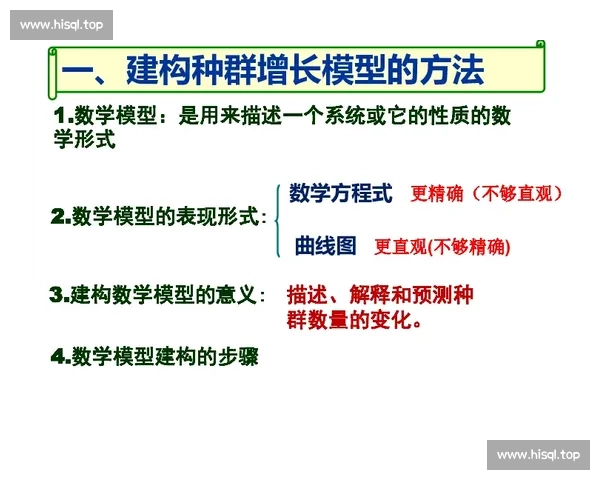 www.hisql.top

一、建构种群增长模型的方法

1.数学模型：是用来描述一个系统或它的性质的数学形式

2.数学模型的表现形式：

数学方程式 更精确（不够直观）

曲线图 更直观(不够精确)

3.建构数学模型的意义： 描述、解释和预测种群数量的变化。

4.数学模型建构的步骤

www.hisql.top